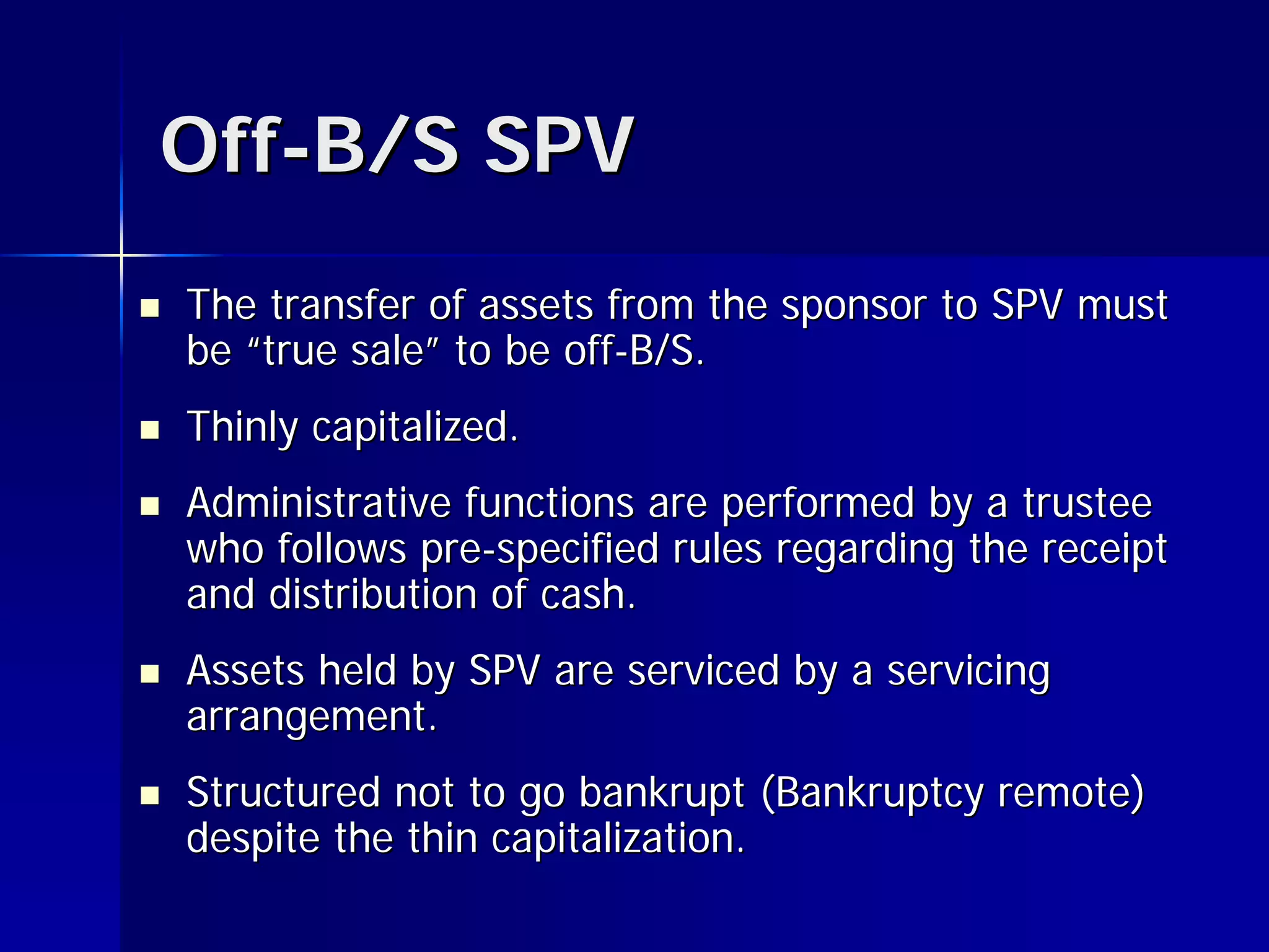 Off-B/S SPV

- The transfer of assets from the sponsor to SPV must be “true sale” to be off-B/S.
- Thinly capitalized.
- Administrative functions are performed by a trustee who follows pre-specified rules regarding the receipt and distribution of cash.
- Assets held by SPV are serviced by a servicing arrangement.
- Structured not to go bankrupt (Bankruptcy remote) despite the thin capitalization.